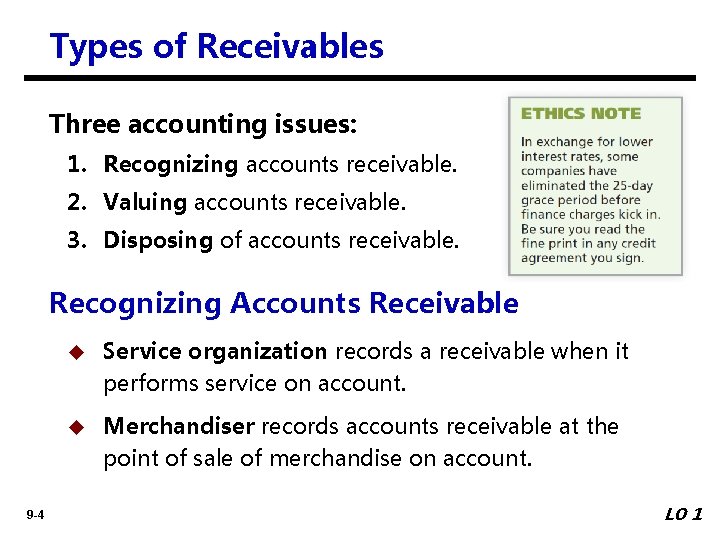 Types of Receivables

Three accounting issues:

1. Recognizing accounts receivable.
2. Valuing accounts receivable.
3. Disposing of accounts receivable.

ETHICS NOTE

In exchange for lower interest rates, some companies have eliminated the 25-day grace period before finance charges kick in. Be sure you read the fine print in any credit agreement you sign.

Recognizing Accounts Receivable

◆ Service organization records a receivable when it performs service on account.

◆ Merchandiser records accounts receivable at the point of sale of merchandise on account.

9-4

LO 1